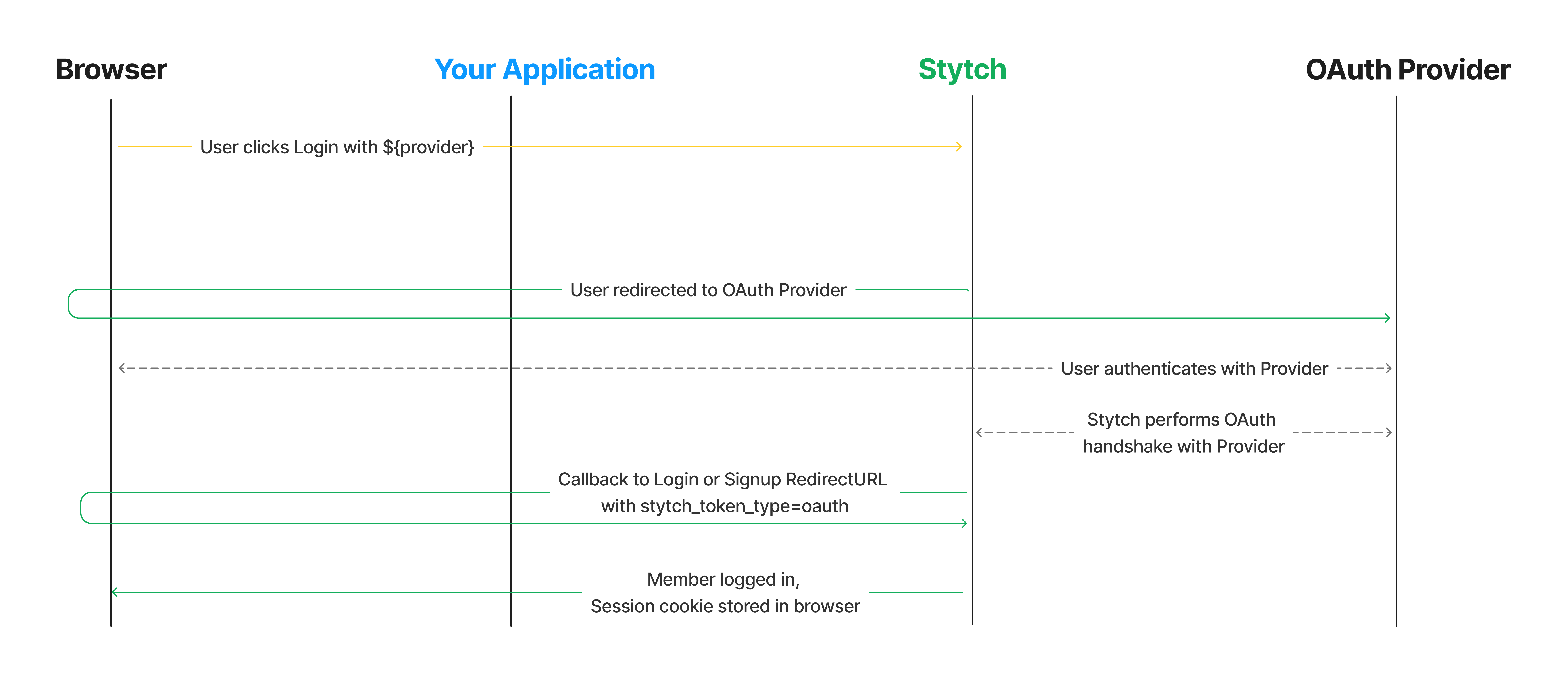 Browser

Your Application

Stytch

OAuth Provider

User clicks Login with ${provider}

User redirected to OAuth Provider

User authenticates with Provider

Stytch performs OAuth handshake with Provider

Callback to Login or Signup RedirectURL with stytch_token_type=oauth

Member logged in, Session cookie stored in browser